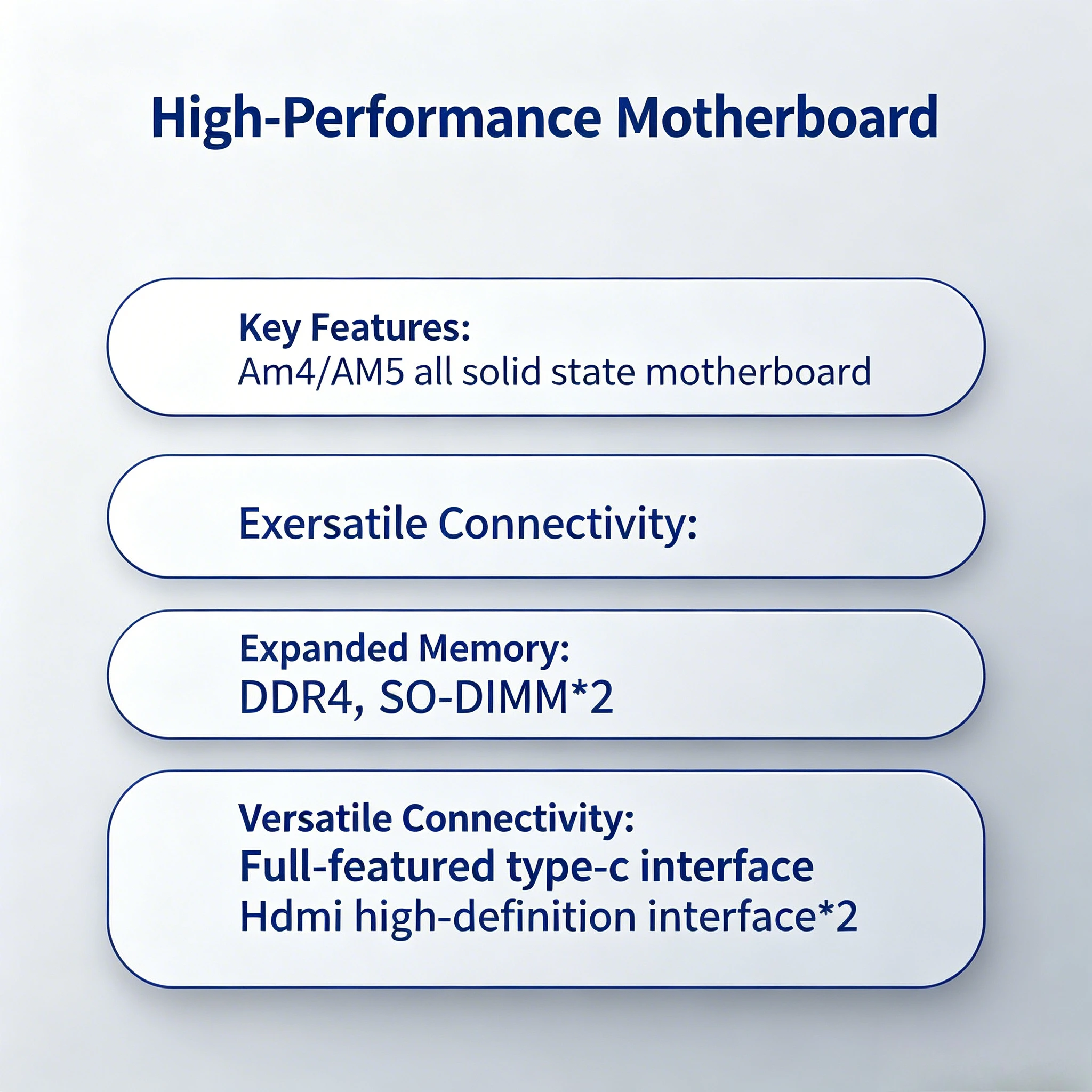 High-Performance Motherboard

Key Features:
Am4/AM5 all solid state motherboard

Exersatile Connectivity:

Expanded Memory:
DDR4, SO-DIMM*2

Versatile Connectivity:
Full-featured type-c interface
Hdmi high-definition interface*2